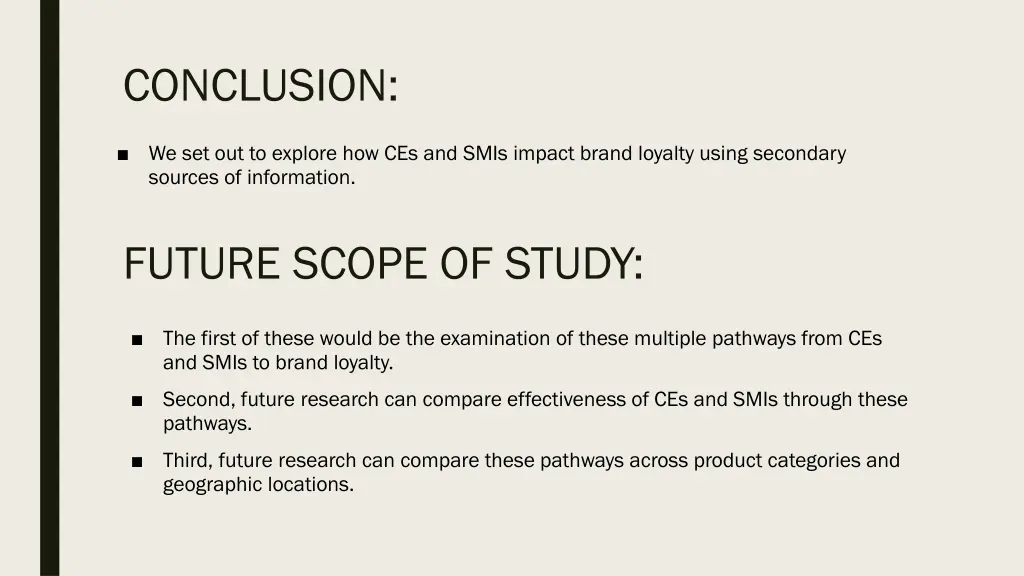 CONCLUSION:

■ We set out to explore how CEs and SMIs impact brand loyalty using secondary sources of information.

FUTURE SCOPE OF STUDY:

■ The first of these would be the examination of these multiple pathways from CEs and SMIs to brand loyalty.

■ Second, future research can compare effectiveness of CEs and SMIs through these pathways.

■ Third, future research can compare these pathways across product categories and geographic locations.